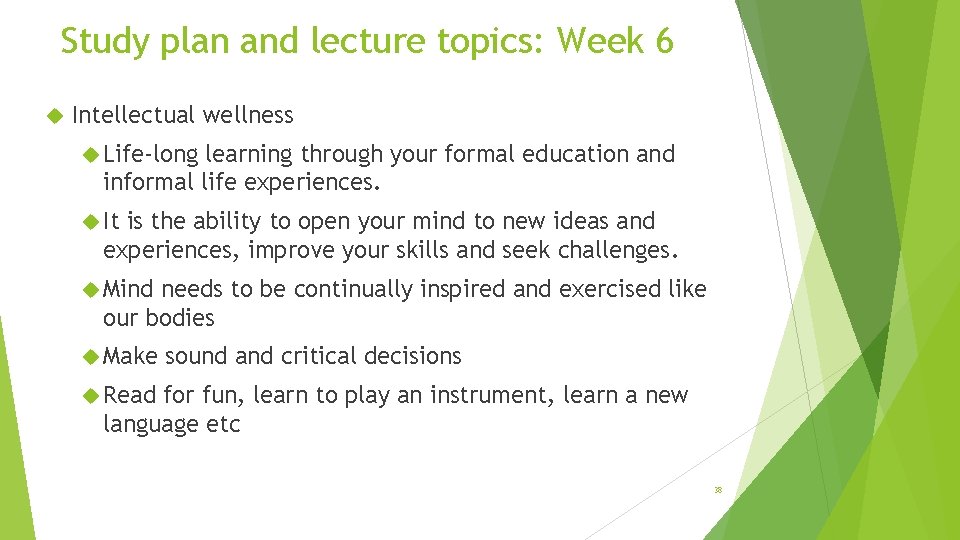 Study plan and lecture topics: Week 6

Intellectual wellness

Life-long learning through your formal education and informal life experiences.

It is the ability to open your mind to new ideas and experiences, improve your skills and seek challenges.

Mind needs to be continually inspired and exercised like our bodies

Make sound and critical decisions

Read for fun, learn to play an instrument, learn a new language etc

38